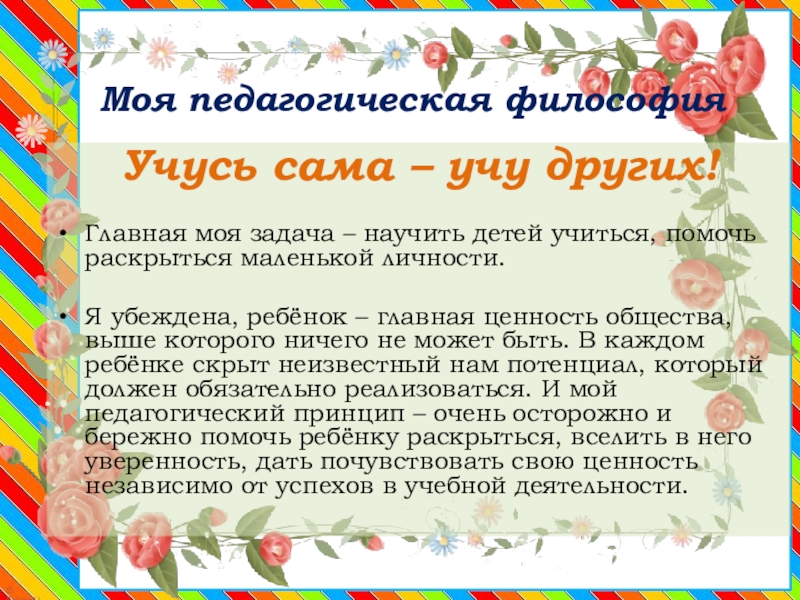 Моя педагогическая философия

Учусь сама – учу других!

• Главная моя задача – научить детей учиться, помочь раскрыться маленькой личности.

• Я убеждена, ребёнок – главная ценность общества, выше которого ничего не может быть. В каждом ребёнке скрыт неизвестный нам потенциал, который должен обязательно реализоваться. И мой педагогический принцип – очень осторожно и бережно помочь ребёнку раскрыться, вселить в него уверенность, дать почувствовать свою ценность независимо от успехов в учебной деятельности.